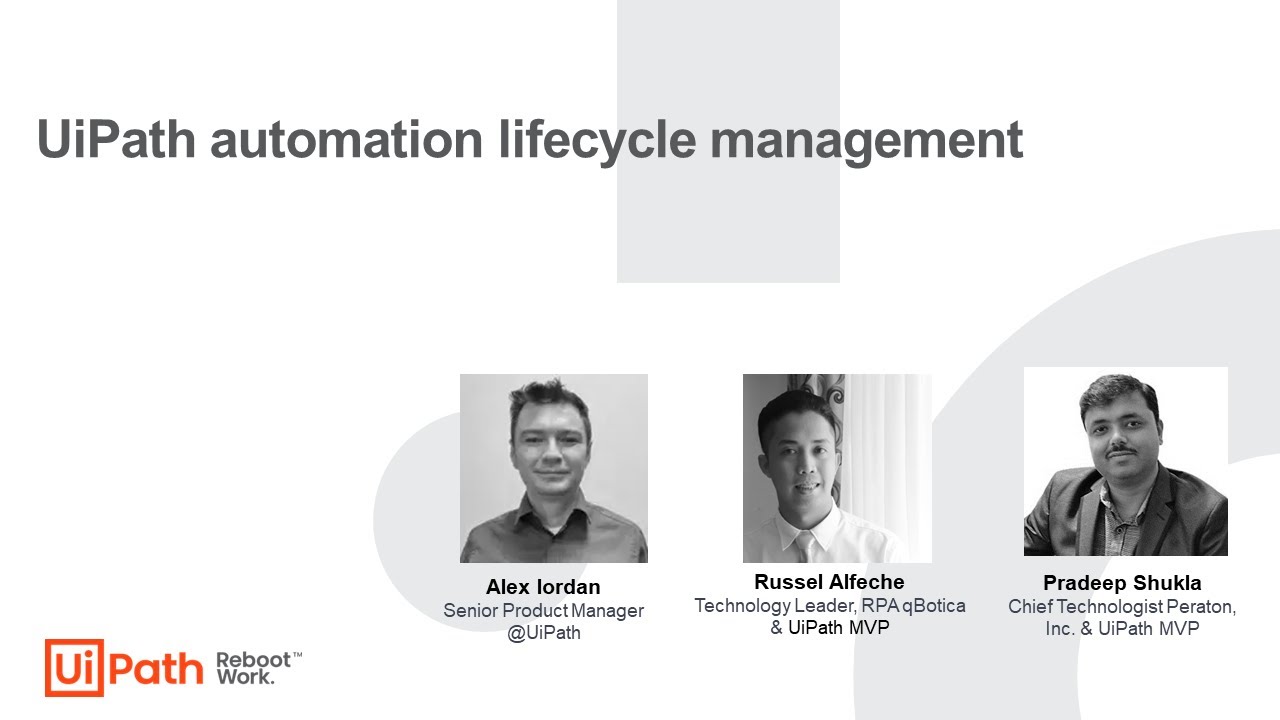 UiPath automation lifecycle management

Alex Iordan
Senior Product Manager @UiPath

Russel Alfeche
Technology Leader, RPA qBotica & UiPath MVP

Pradeep Shukla
Chief Technologist Peraton, Inc. & UiPath MVP

UiPath Reboot™ Work.